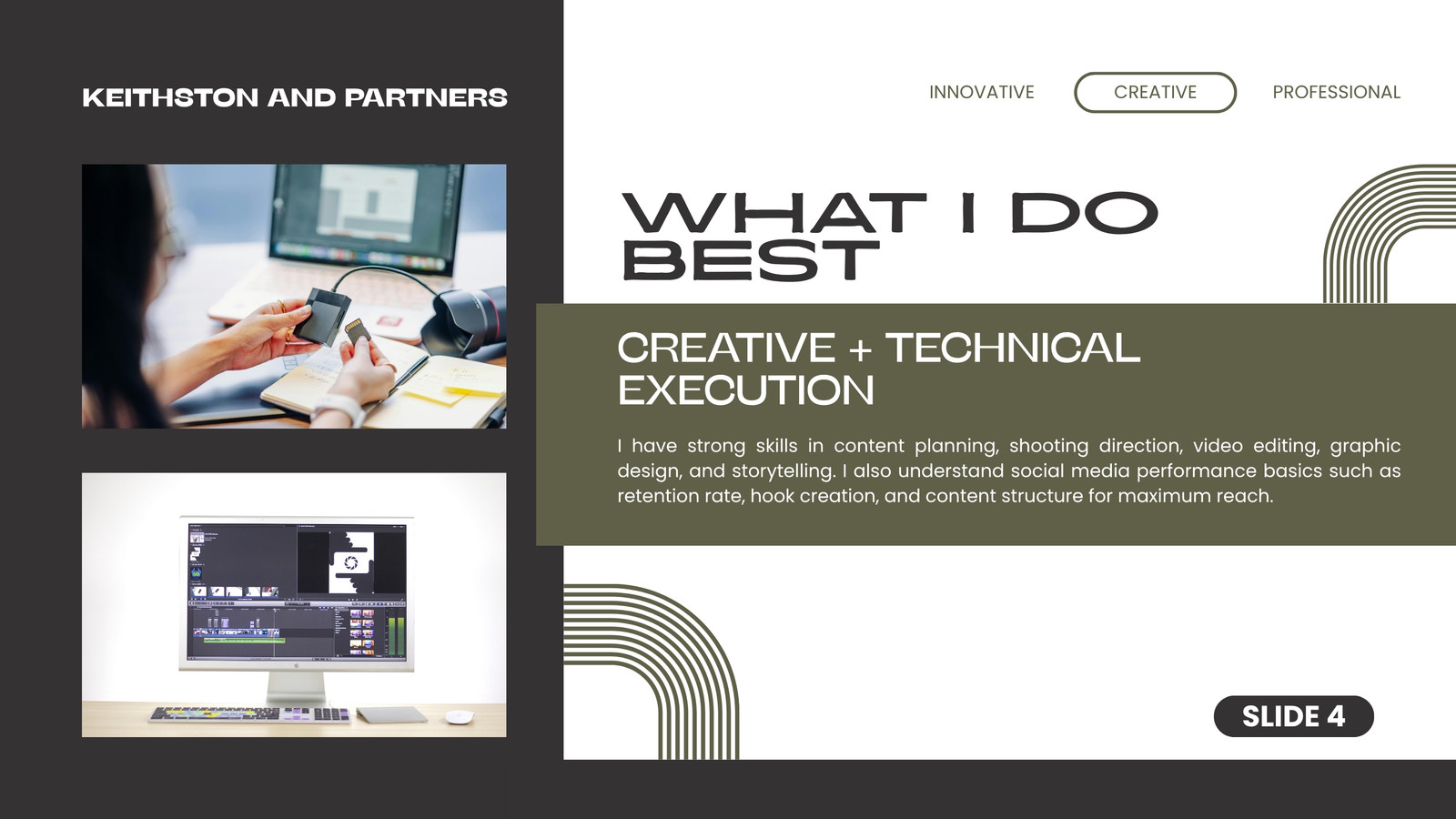 KEITHSTON AND PARTNERS

INNOVATIVE

CREATIVE

PROFESSIONAL

WHAT I DO BEST

CREATIVE + TECHNICAL EXECUTION

I have strong skills in content planning, shooting direction, video editing, graphic design, and storytelling. I also understand social media performance basics such as retention rate, hook creation, and content structure for maximum reach.

SLIDE 4